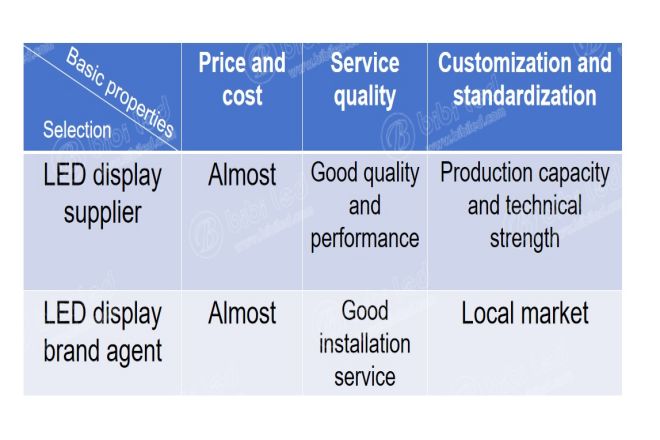 | Basic properties / Selection | Price and cost | Service quality | Customization and standardization |
|---|---|---|---|
| LED display supplier | Almost | Good quality and performance | Production capacity and technical strength |
| LED display brand agent | Almost | Good installation service | Local market |